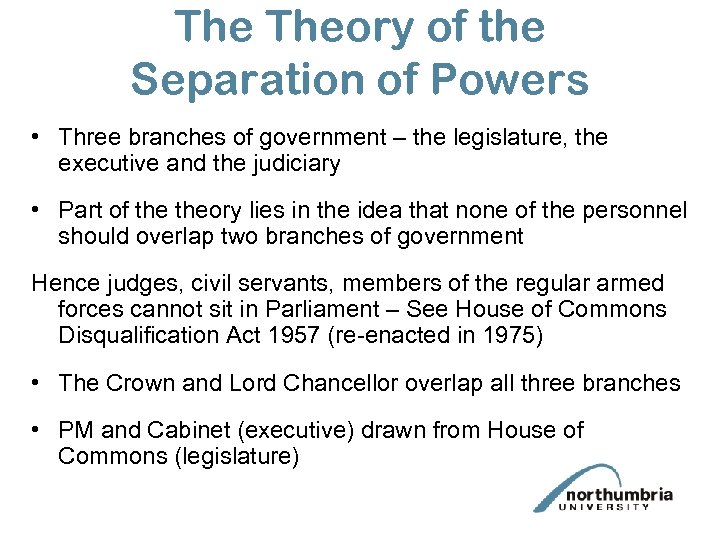 The Theory of the Separation of Powers

• Three branches of government – the legislature, the executive and the judiciary

• Part of the theory lies in the idea that none of the personnel should overlap two branches of government

Hence judges, civil servants, members of the regular armed forces cannot sit in Parliament – See House of Commons Disqualification Act 1957 (re-enacted in 1975)

• The Crown and Lord Chancellor overlap all three branches

• PM and Cabinet (executive) drawn from House of Commons (legislature)

northumbria
UNIVERSITY